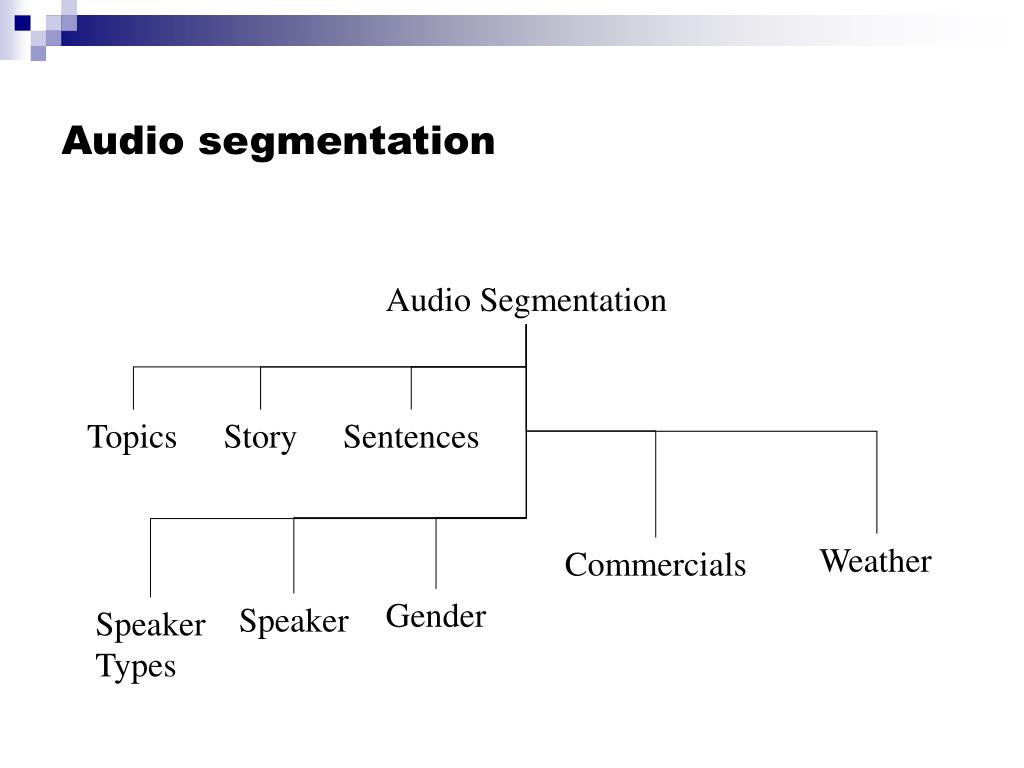 Audio segmentation

Audio Segmentation

Topics

Story

Sentences

Commercials

Weather

Speaker Types

Speaker

Gender